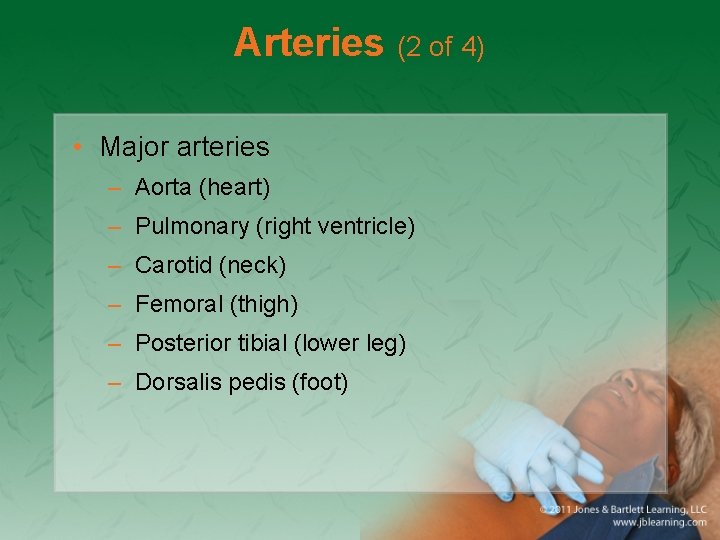 Arteries (2 of 4)

• Major arteries
– Aorta (heart)
– Pulmonary (right ventricle)
– Carotid (neck)
– Femoral (thigh)
– Posterior tibial (lower leg)
– Dorsalis pedis (foot)

© 2011 Jones & Bartlett Learning, LLC
www.jblearning.com